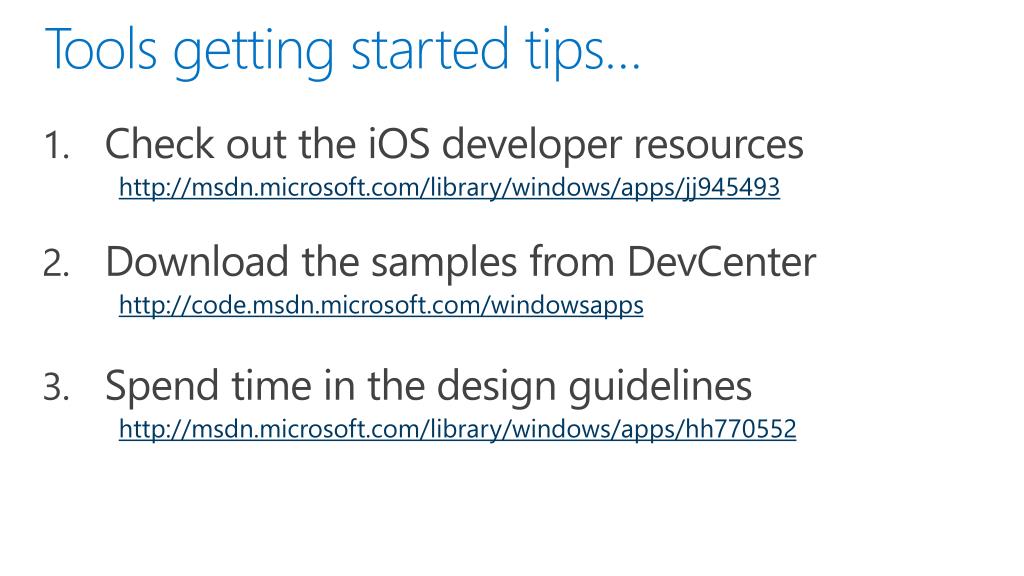 Tools getting started tips…

1. Check out the iOS developer resources
http://msdn.microsoft.com/library/windows/apps/jj945493

2. Download the samples from DevCenter
http://code.msdn.microsoft.com/windowsapps

3. Spend time in the design guidelines
http://msdn.microsoft.com/library/windows/apps/hh770552